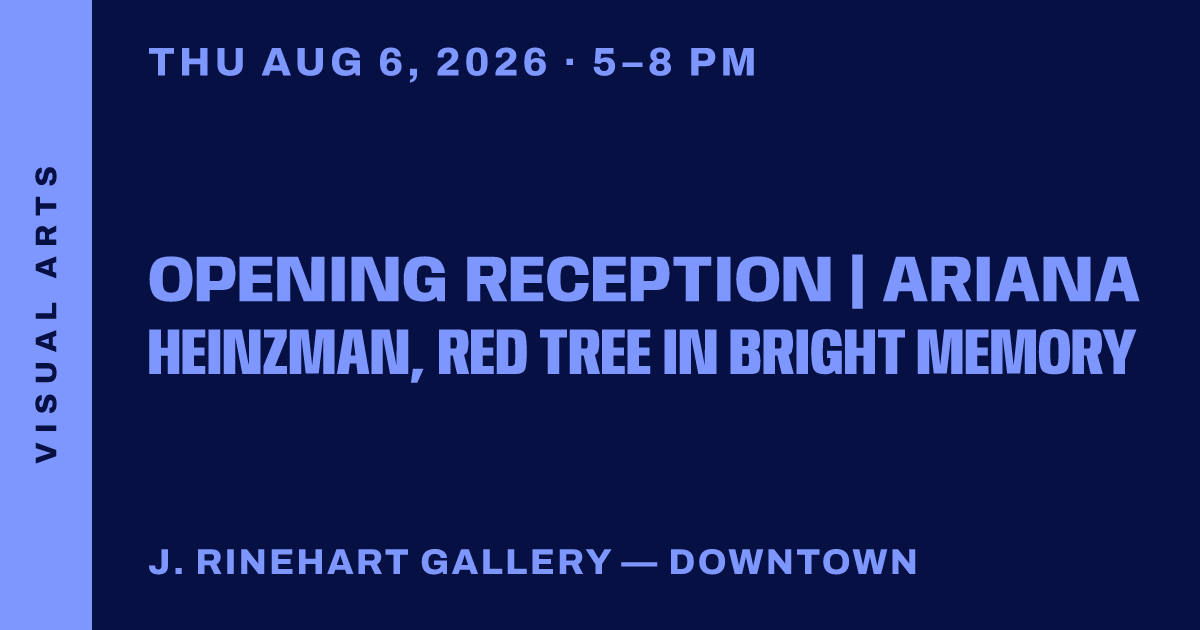 VISUAL ARTS

THU AUG 6, 2026 · 5–8 PM

OPENING RECEPTION | ARIANA HEINZMAN, RED TREE IN BRIGHT MEMORY

J. RINEHART GALLERY — DOWNTOWN